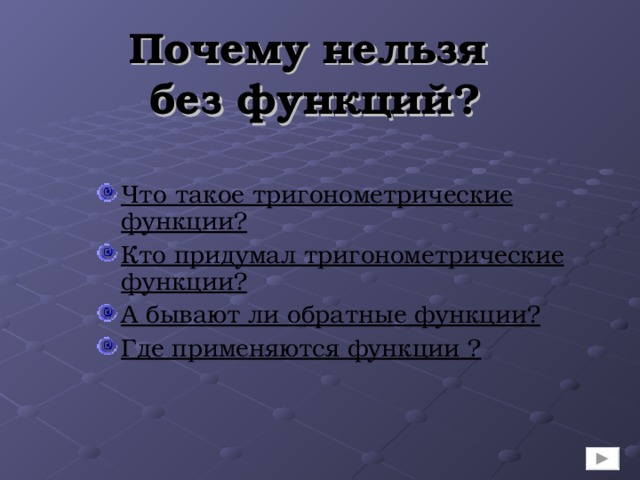 Почему нельзя без функций?

Что такое тригонометрические функции?

Кто придумал тригонометрические функции?

А бывают ли обратные функции?

Где применяются функции ?